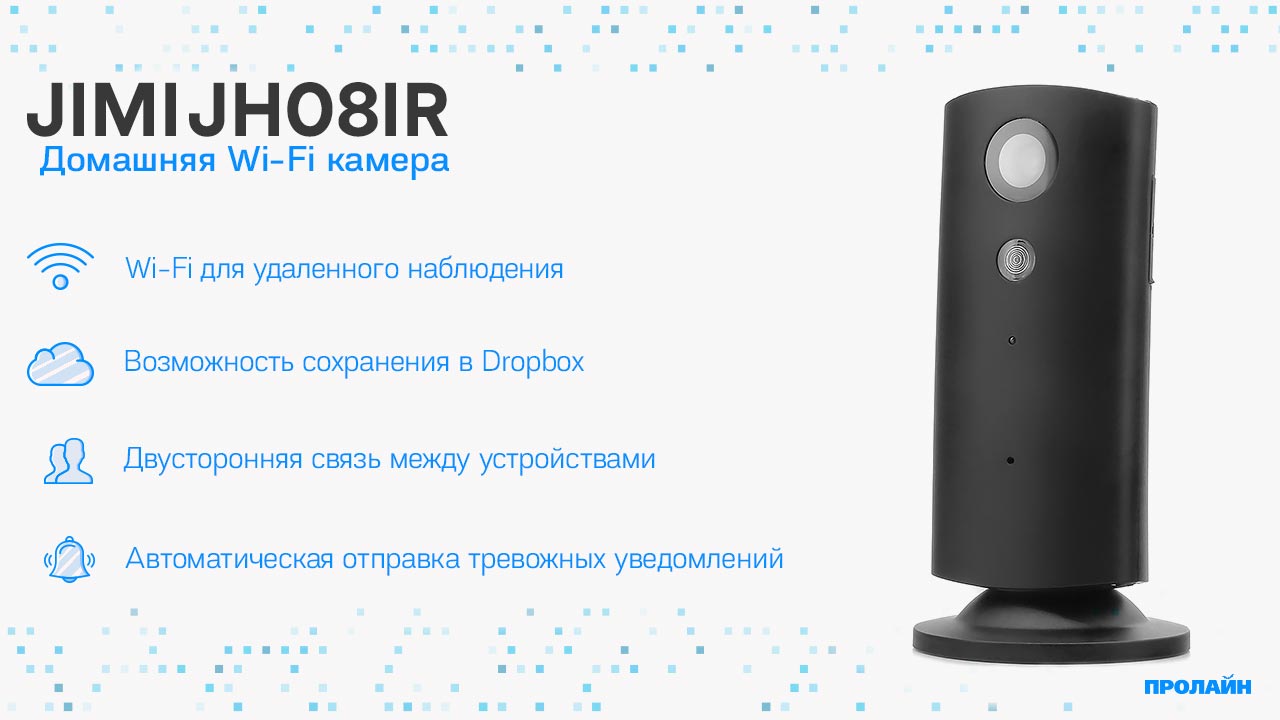 JIMI JH08IR
Домашняя Wi-Fi камера

Wi-Fi для удаленного наблюдения

Возможность сохранения в Dropbox

Двусторонняя связь между устройствами

Автоматическая отправка тревожных уведомлений

ПРОЛАЙН